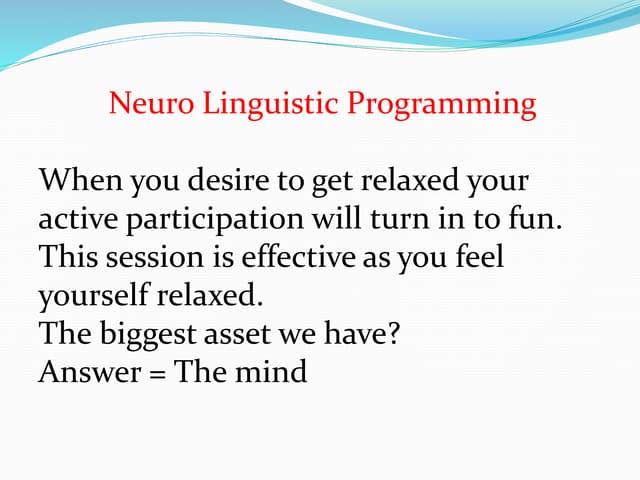 Neuro Linguistic Programming

When you desire to get relaxed your active participation will turn in to fun. This session is effective as you feel yourself relaxed.
The biggest asset we have?
Answer = The mind